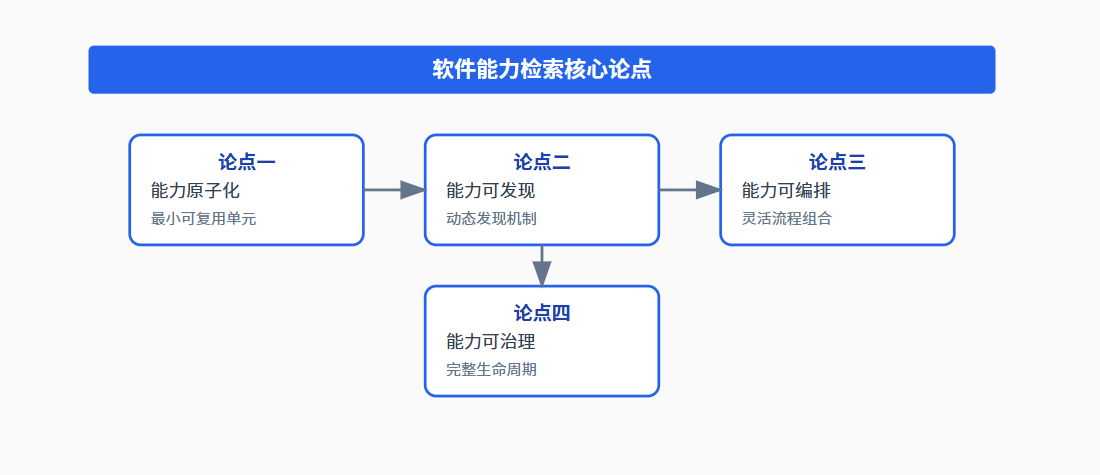 软件能力检索核心论点

论点一
能力原子化
最小可复用单元

论点二
能力可发现
动态发现机制

论点三
能力可编排
灵活流程组合

论点四
能力可治理
完整生命周期